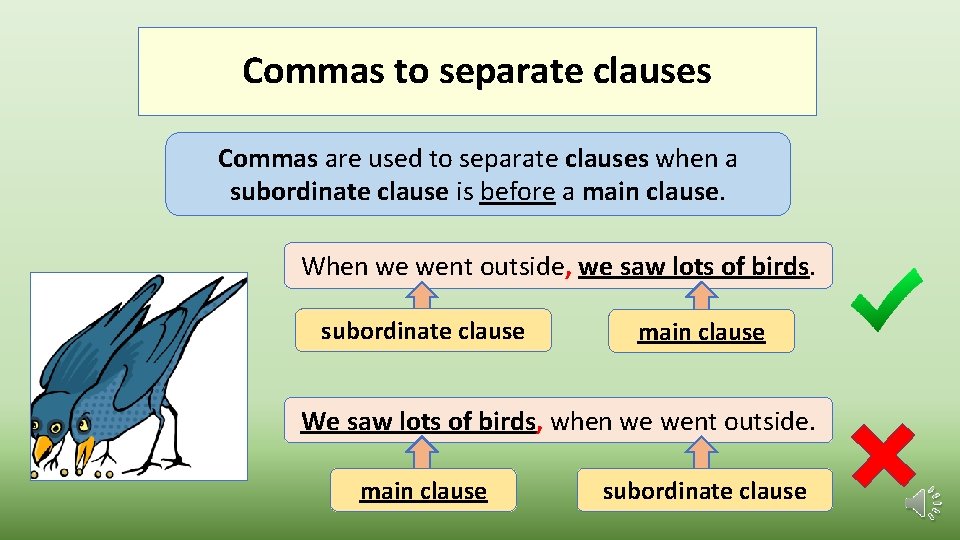 Commas to separate clauses

Commas are used to separate clauses when a subordinate clause is before a main clause.

When we went outside, we saw lots of birds.

subordinate clause

main clause

We saw lots of birds, when we went outside.

main clause

subordinate clause